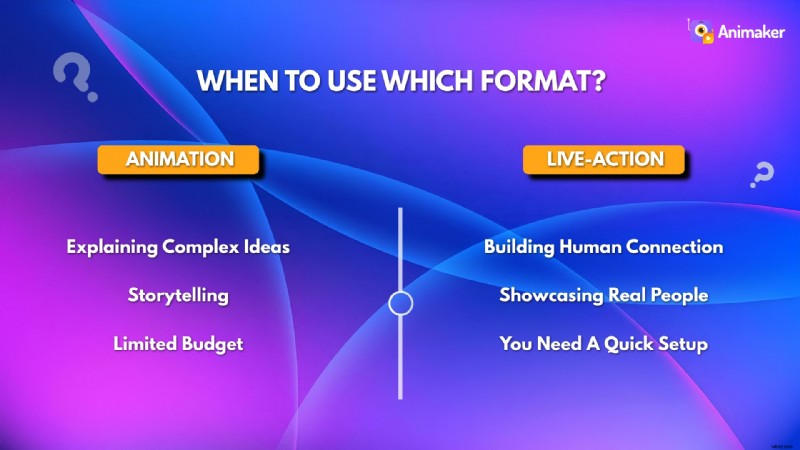 Animaker

WHEN TO USE WHICH FORMAT?

ANIMATION

Explaining Complex Ideas

Storytelling

Limited Budget

LIVE-ACTION

Building Human Connection

Showcasing Real People

You Need A Quick Setup